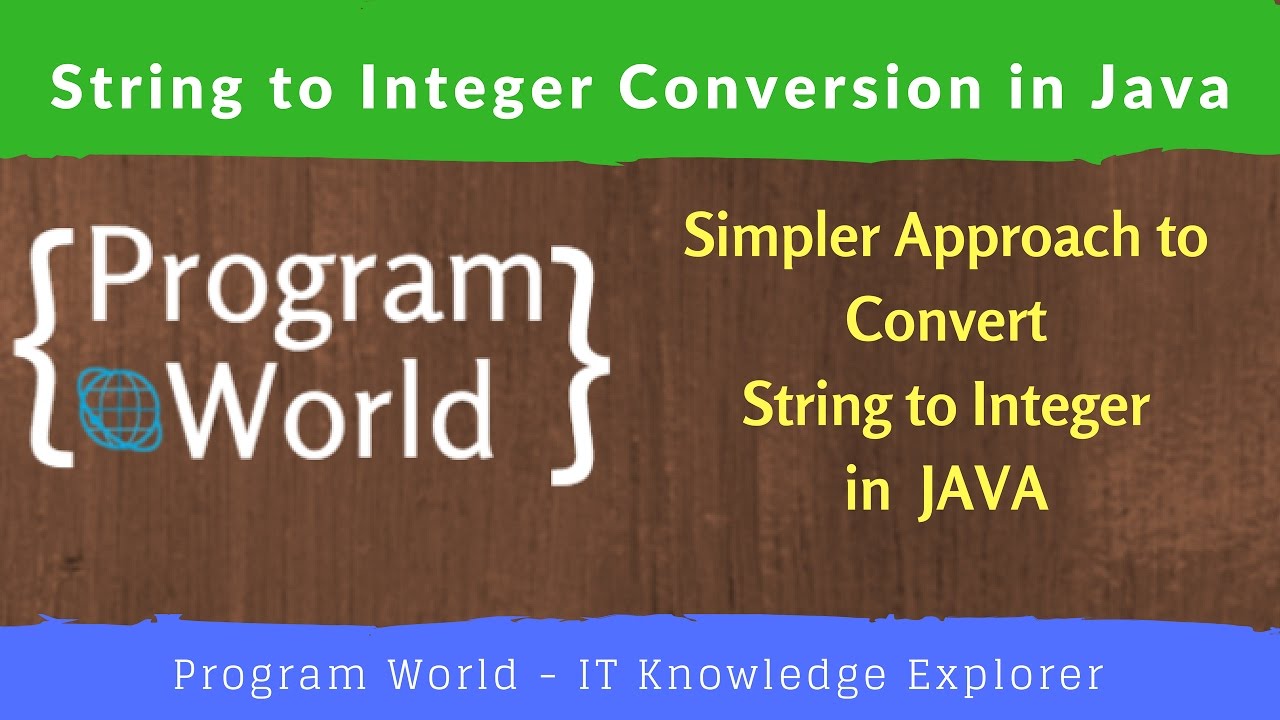 String to Integer Conversion in Java

{Program World}

Simpler Approach to Convert String to Integer in JAVA

Program World - IT Knowledge Explorer